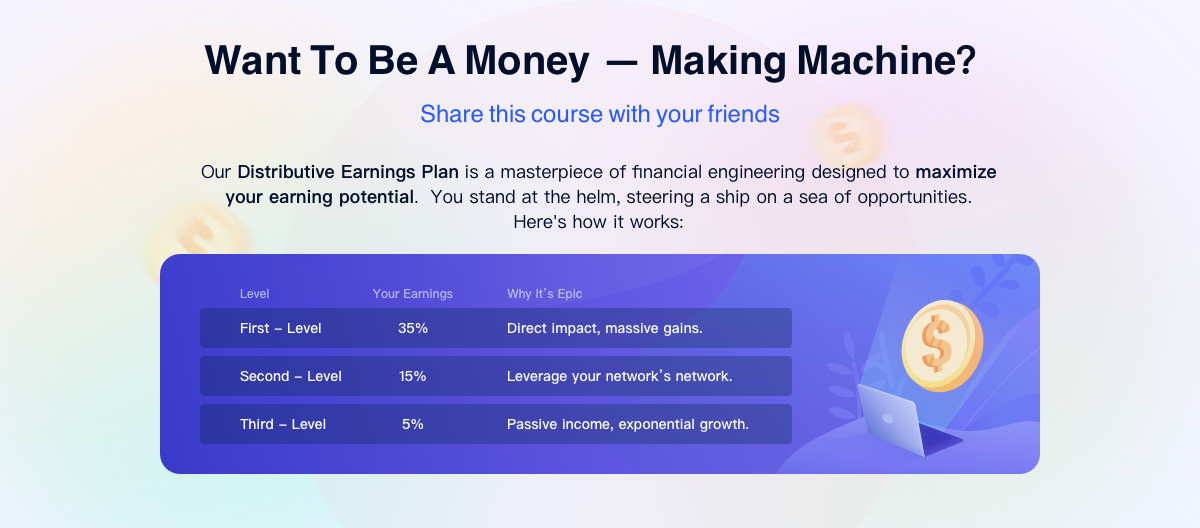 Want To Be A Money — Making Machine?

Share this course with your friends

Our Distributive Earnings Plan is a masterpiece of financial engineering designed to maximize your earning potential. You stand at the helm, steering a ship on a sea of opportunities. Here's how it works:

| Level | Your Earnings | Why It's Epic |
|---|---|---|
| First – Level | 35% | Direct impact, massive gains. |
| Second – Level | 15% | Leverage your network's network. |
| Third – Level | 5% | Passive income, exponential growth. |